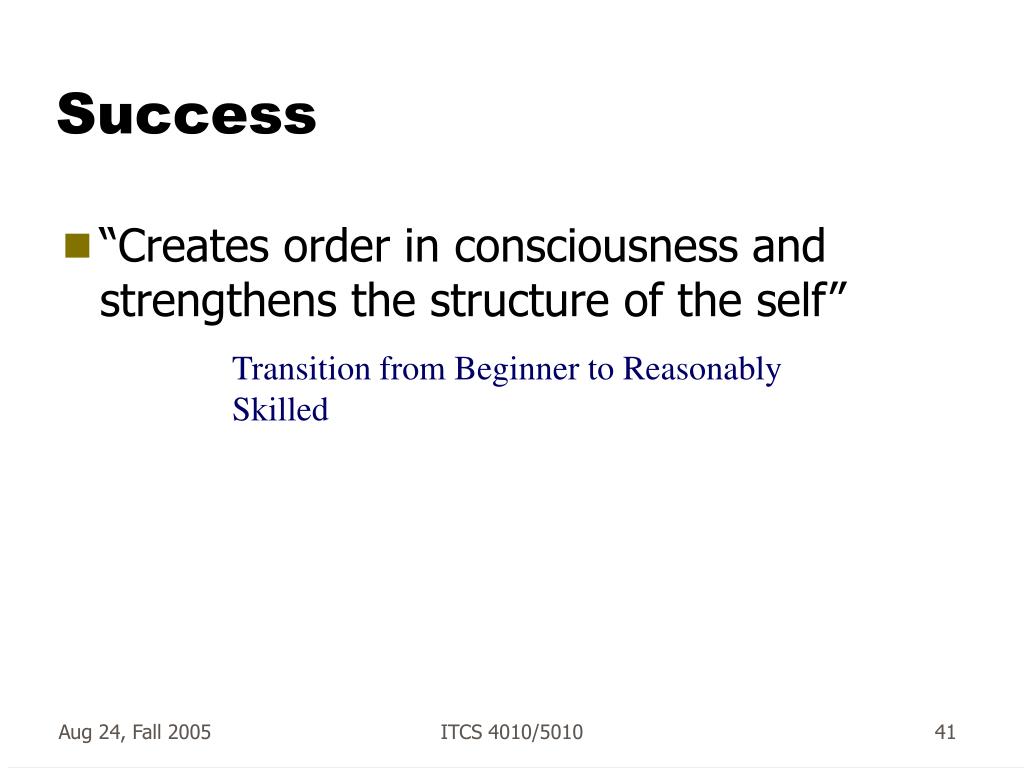 Success

“Creates order in consciousness and strengthens the structure of the self”

Transition from Beginner to Reasonably Skilled

Aug 24, Fall 2005

ITCS 4010/5010

41